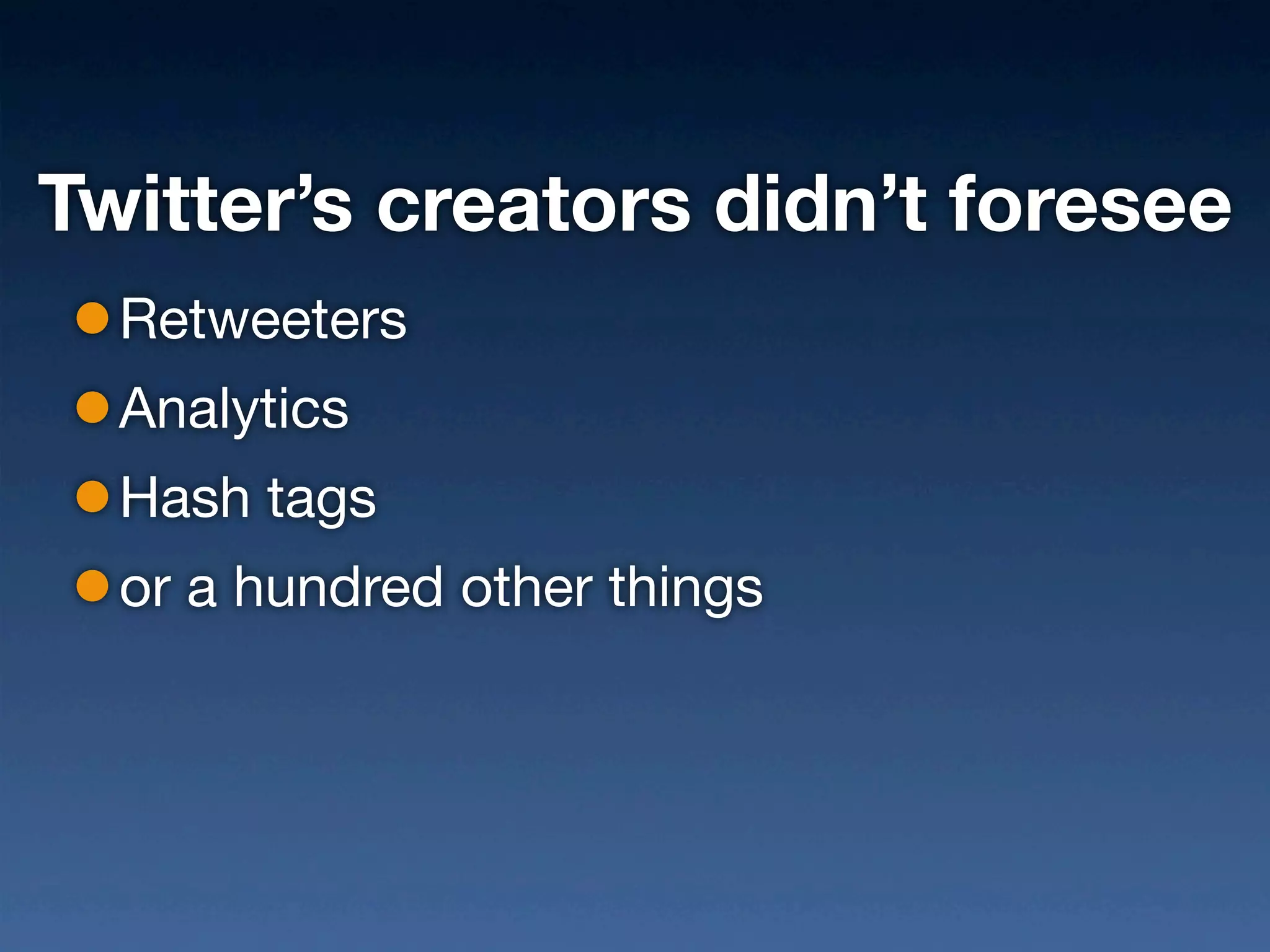 Twitter’s creators didn’t foresee

- Retweeters
- Analytics
- Hash tags
- or a hundred other things